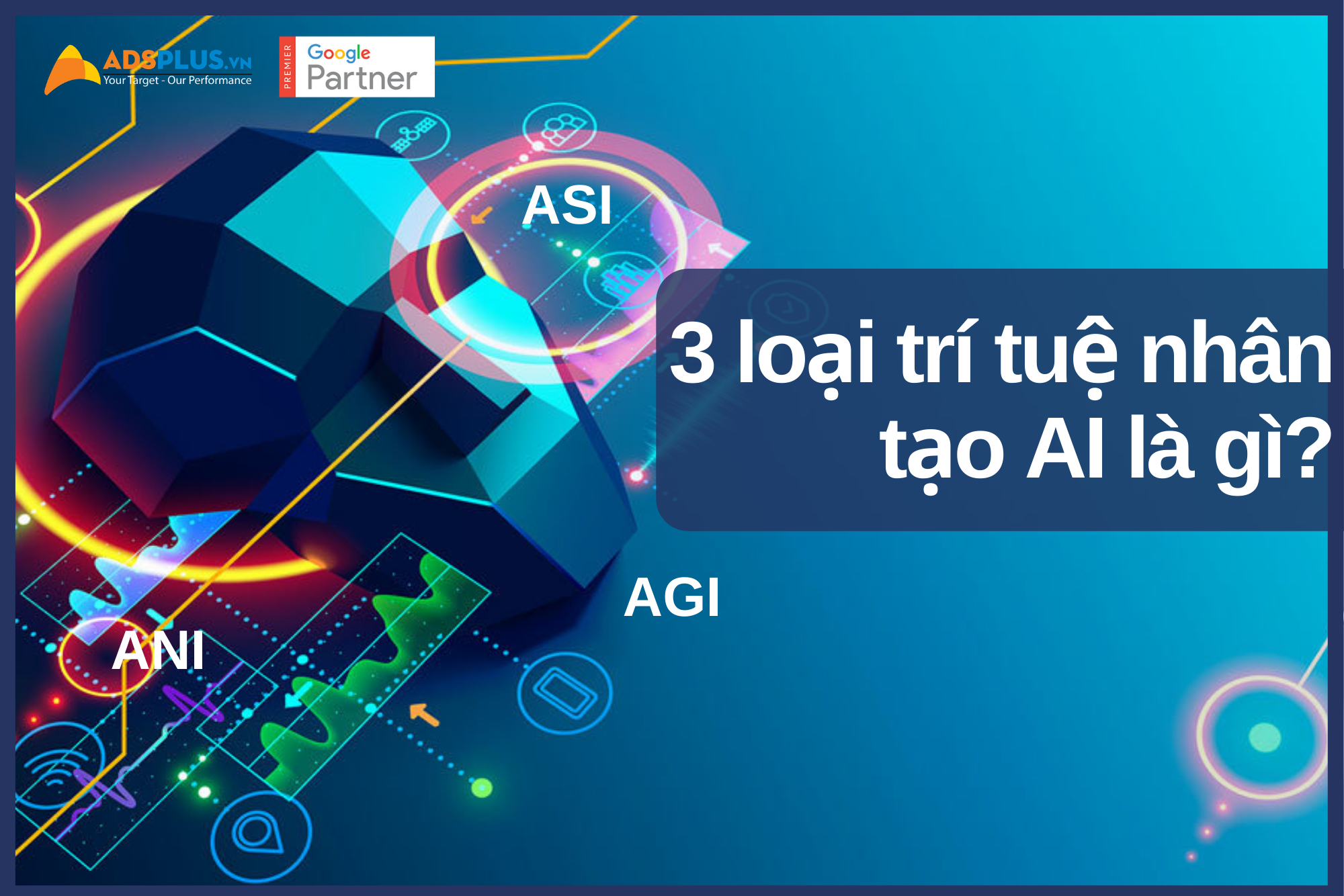 ADSPLUS.VN
Your Target - Our Performance

PREMIER
Google
Partner

ASI

3 loại trí tuệ nhân tạo AI là gì?

AGI

ANI